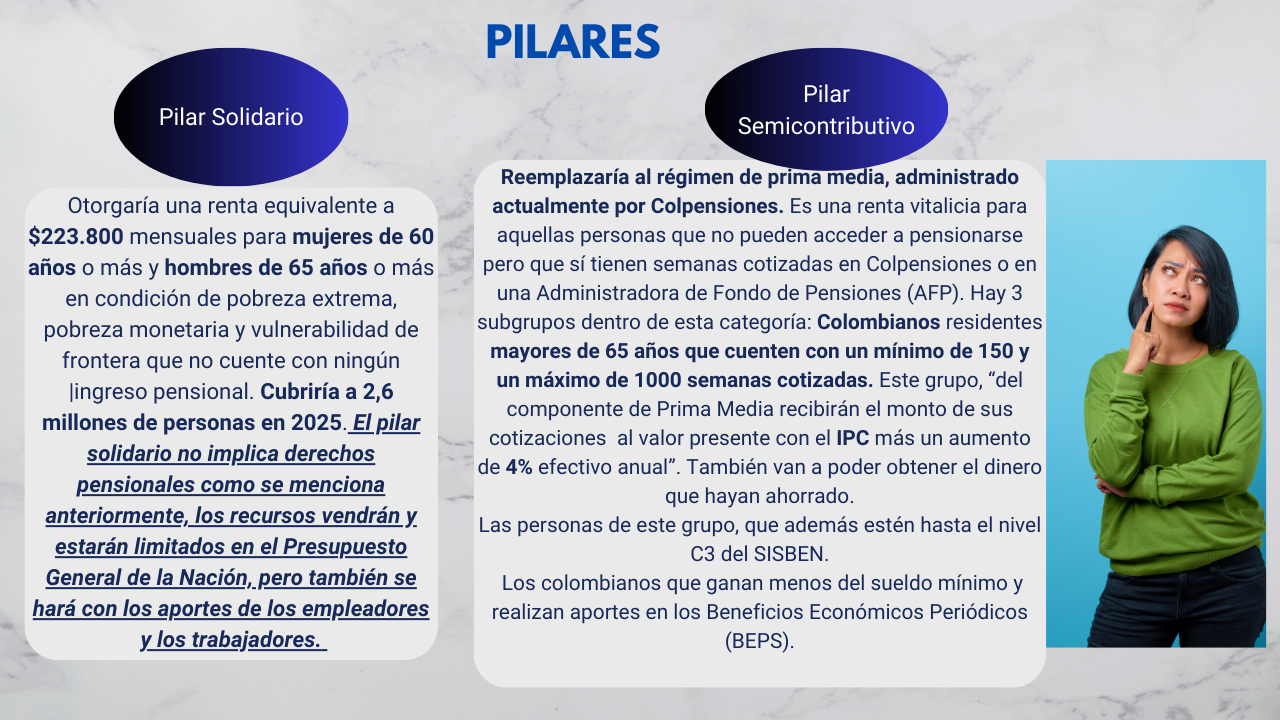 PILARES

Pilar Solidario

Otorgaría una renta equivalente a $223.800 mensuales para mujeres de 60 años o más y hombres de 65 años o más en condición de pobreza extrema, pobreza monetaria y vulnerabilidad de frontera que no cuente con ningún |ingreso pensional. Cubriría a 2,6 millones de personas en 2025. El pilar solidario no implica derechos pensionales como se menciona anteriormente, los recursos vendrán y estarán limitados en el Presupuesto General de la Nación, pero también se hará con los aportes de los empleadores y los trabajadores.

Pilar Semicontributivo

Reemplazaría al régimen de prima media, administrado actualmente por Colpensiones. Es una renta vitalicia para aquellas personas que no pueden acceder a pensionarse pero que sí tienen semanas cotizadas en Colpensiones o en una Administradora de Fondo de Pensiones (AFP). Hay 3 subgrupos dentro de esta categoría: Colombianos residentes mayores de 65 años que cuenten con un mínimo de 150 y un máximo de 1000 semanas cotizadas. Este grupo, “del componente de Prima Media recibirán el monto de sus cotizaciones al valor presente con el IPC más un aumento de 4% efectivo anual”. También van a poder obtener el dinero que hayan ahorrado.
Las personas de este grupo, que además estén hasta el nivel C3 del SISBEN.
Los colombianos que ganan menos del sueldo mínimo y realizan aportes en los Beneficios Económicos Periódicos (BEPS).